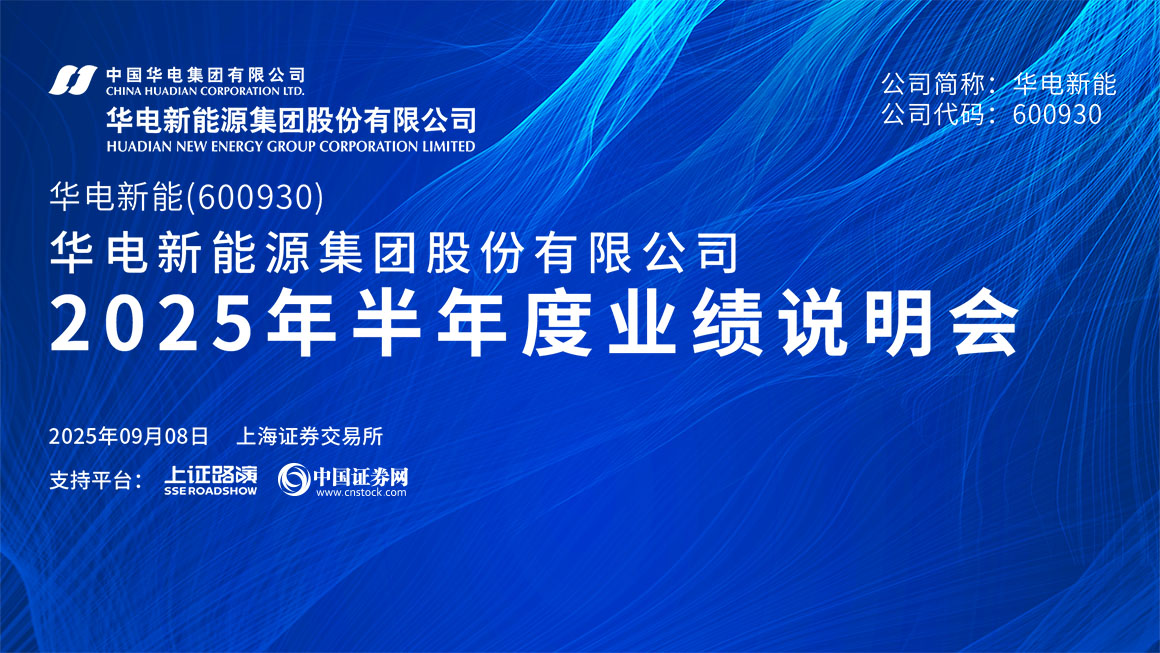 中国华电集团有限公司
CHINA HUADIAN CORPORATION LTD.
华电新能源集团股份有限公司
HUADIAN NEW ENERGY GROUP CORPORATION LIMITED

公司简称：华电新能
公司代码：600930

华电新能(600930)
华电新能源集团股份有限公司
2025年半年度业绩说明会

2025年09月08日 上海证券交易所

支持平台： 上证路演 SSE ROADSHOW 中国证券网 www.cnstock.com